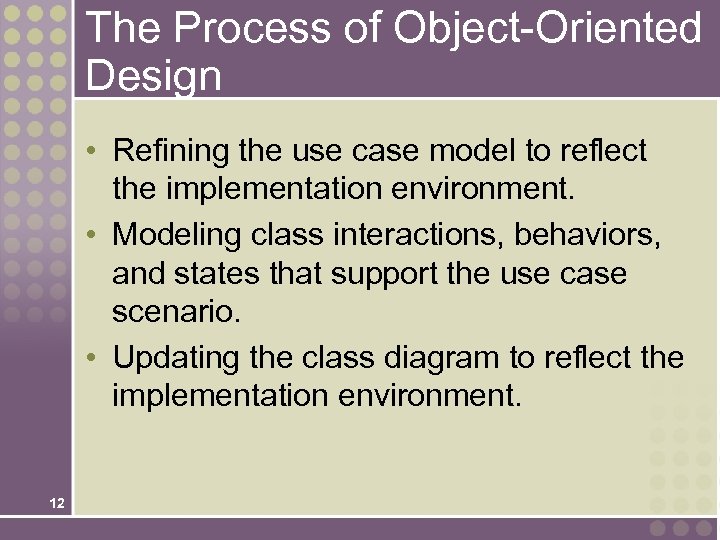 The Process of Object-Oriented Design

• Refining the use case model to reflect the implementation environment.
• Modeling class interactions, behaviors, and states that support the use case scenario.
• Updating the class diagram to reflect the implementation environment.

12